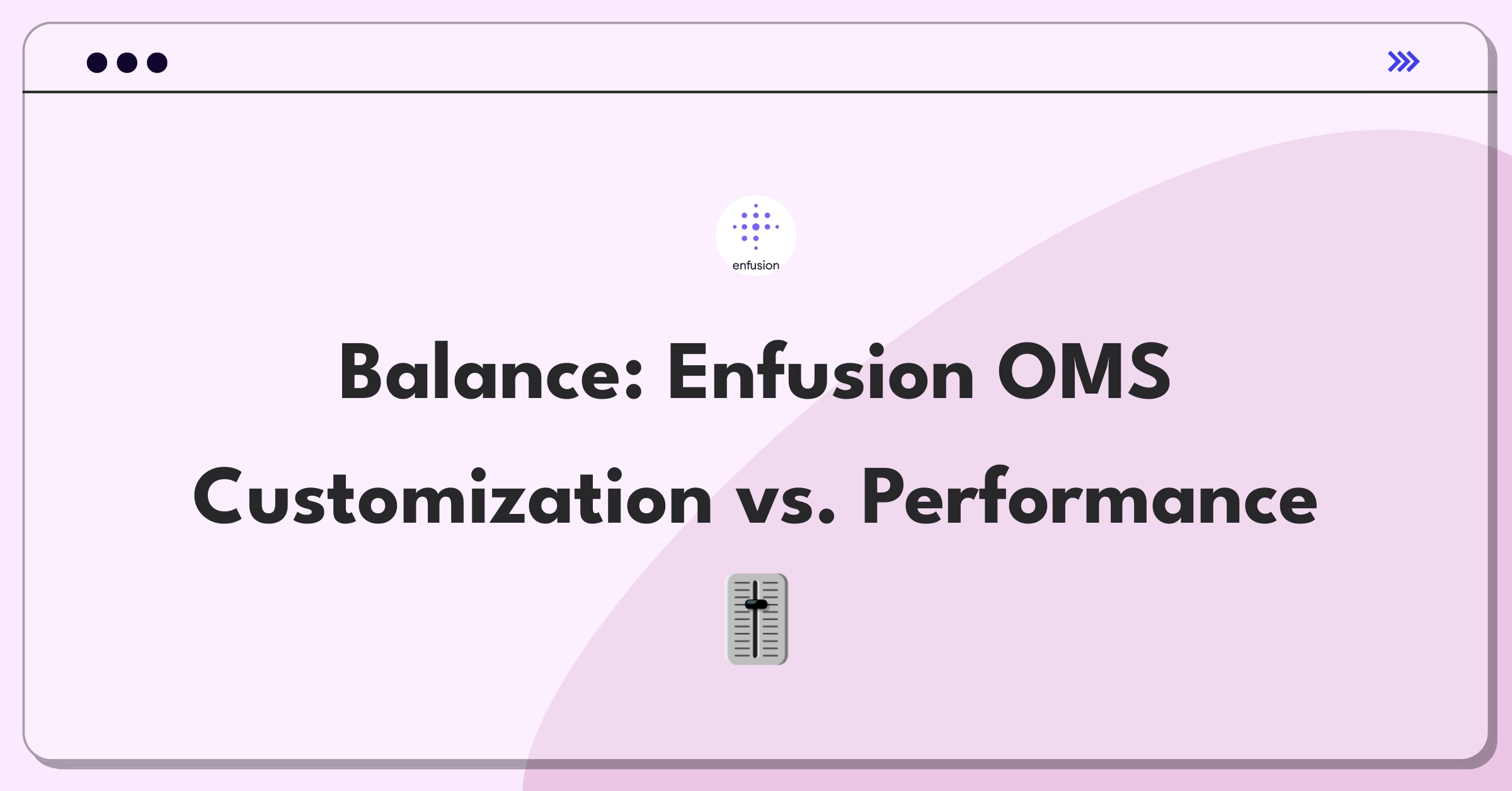 enfusion

Balance: Enfusion OMS Customization vs. Performance